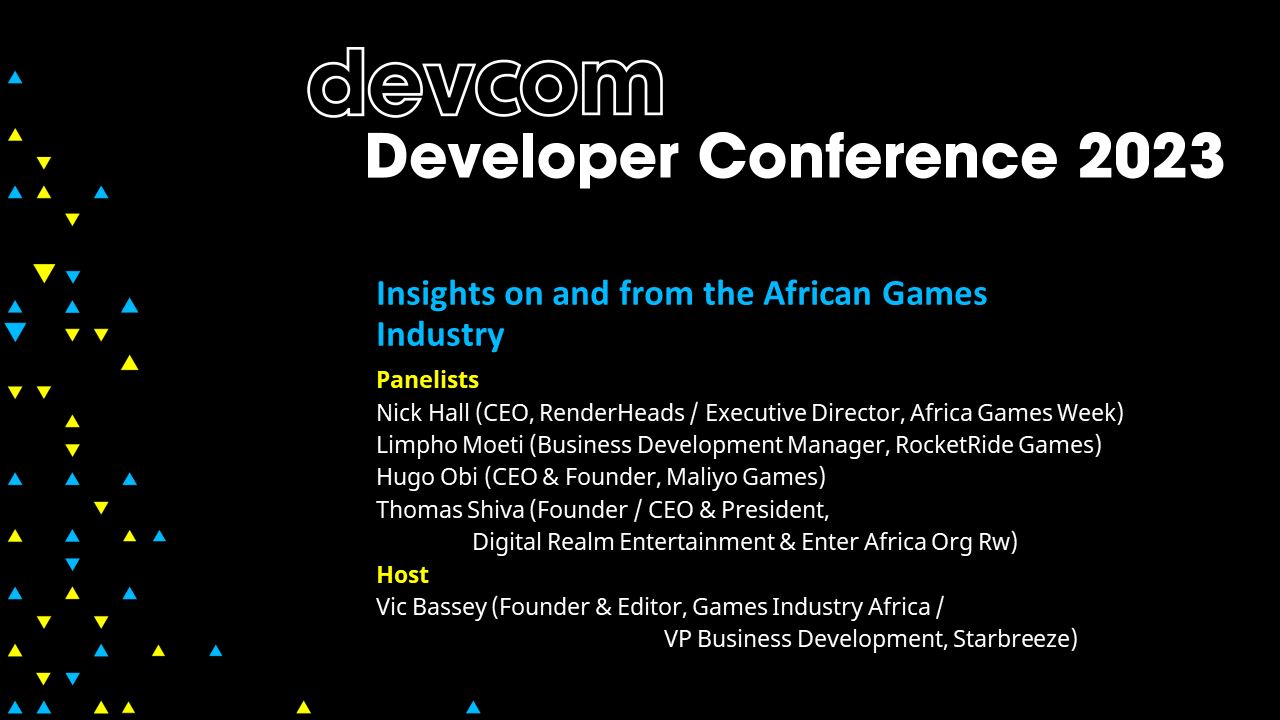 devcom
Developer Conference 2023

Insights on and from the African Games Industry

Panelists
Nick Hall (CEO, RenderHeads / Executive Director, Africa Games Week)
Limpho Moeti (Business Development Manager, RocketRide Games)
Hugo Obi (CEO & Founder, Maliyo Games)
Thomas Shiva (Founder / CEO & President, Digital Realm Entertainment & Enter Africa Org Rw)
Host
Vic Bassey (Founder & Editor, Games Industry Africa / VP Business Development, Starbreeze)